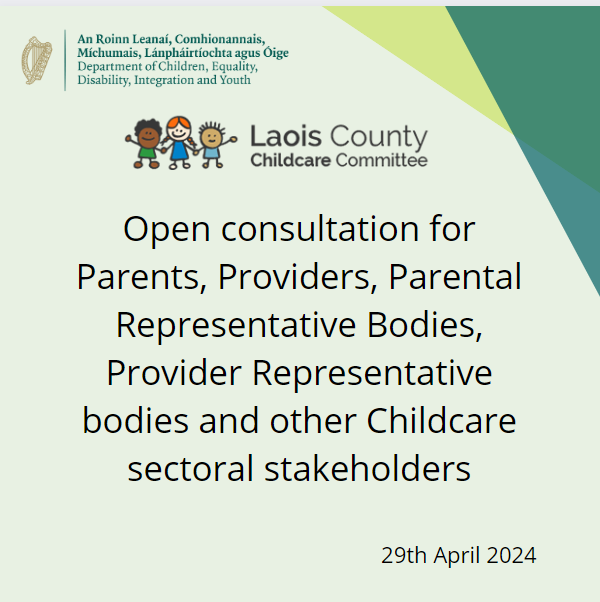 An Roinn Leanaí, Comhionannais, Míchumais, Lánpháirtíochta agus Óige
Department of Children, Equality, Disability, Integration and Youth

Laois County
Childcare Committee

Open consultation for Parents, Providers, Parental Representative Bodies, Provider Representative bodies and other Childcare sectoral stakeholders

29th April 2024